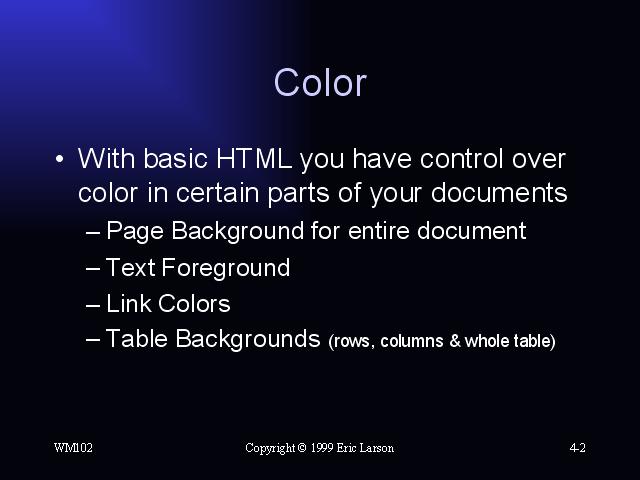 Color

• With basic HTML you have control over color in certain parts of your documents
– Page Background for entire document
– Text Foreground
– Link Colors
– Table Backgrounds (rows, columns & whole table)

WM102

Copyright © 1999 Eric Larson

4-2